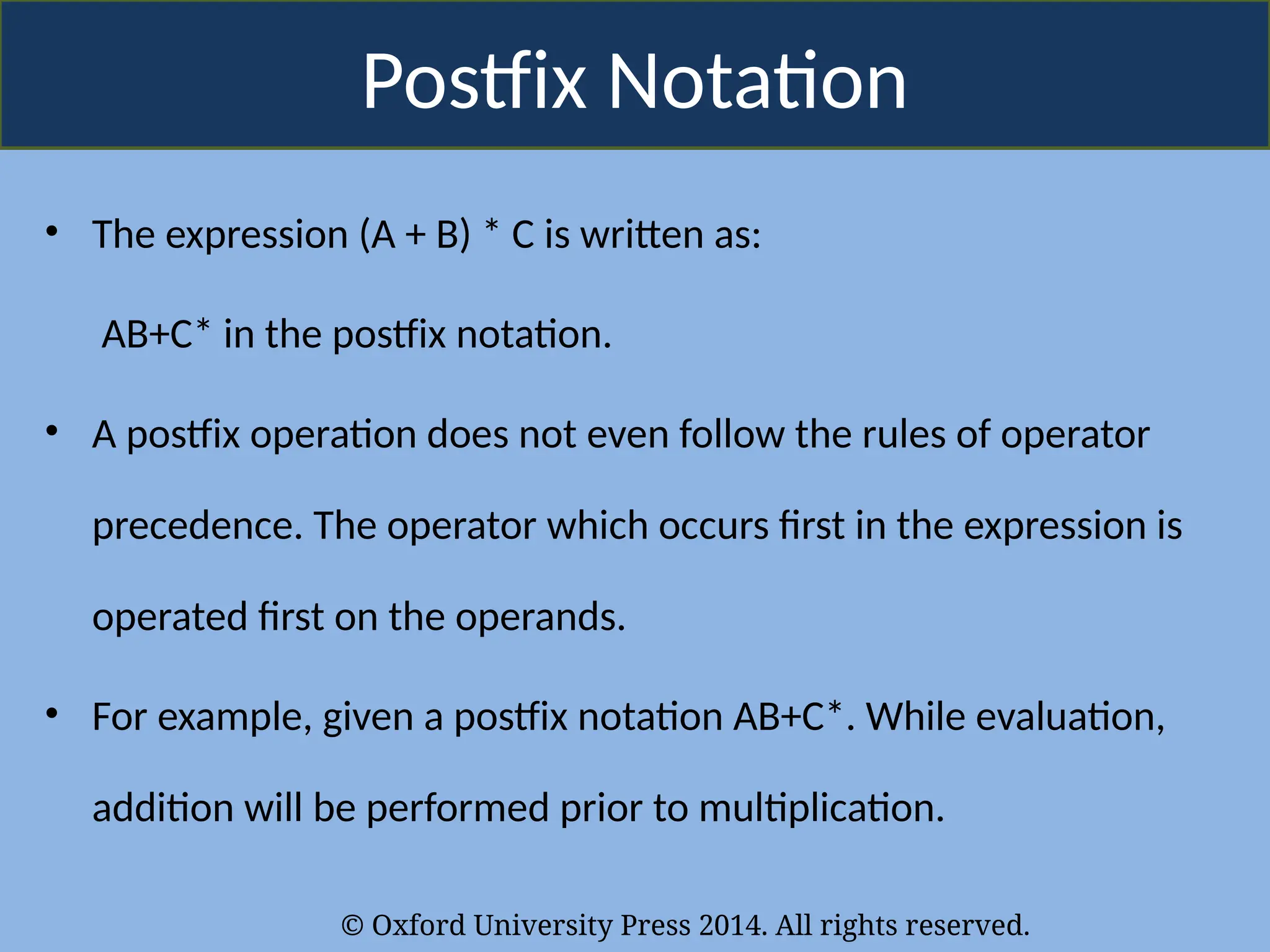 Postfix Notation

• The expression (A + B) * C is written as:

AB+C* in the postfix notation.

• A postfix operation does not even follow the rules of operator precedence. The operator which occurs first in the expression is operated first on the operands.

• For example, given a postfix notation AB+C*. While evaluation, addition will be performed prior to multiplication.

© Oxford University Press 2014. All rights reserved.